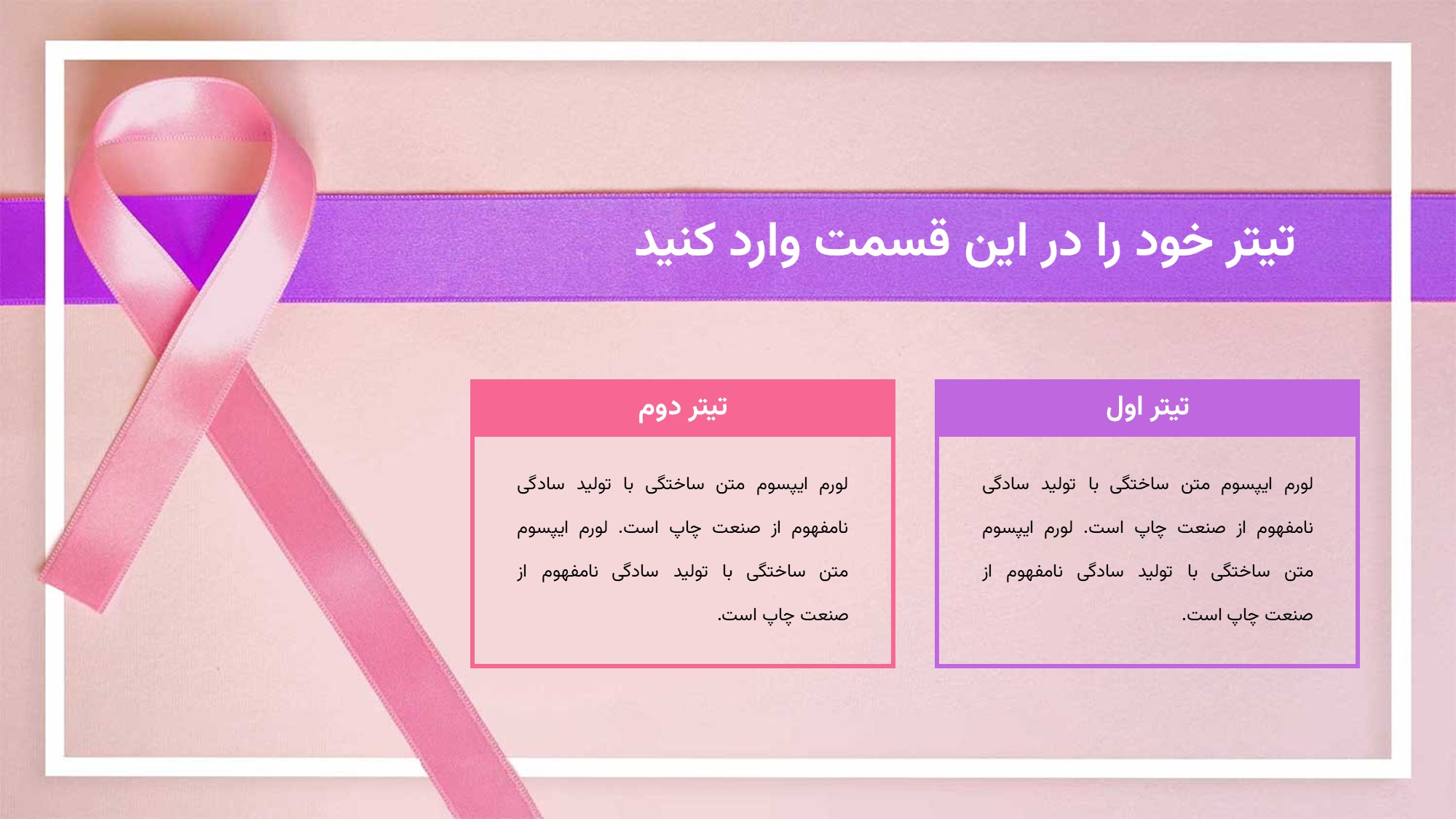 تیتر خود را در این قسمت وارد کنید

تیتر اول

لورم ایپسوم متن ساختگی با تولید سادگی نامفهوم از صنعت چاپ است. لورم ایپسوم متن ساختگی با تولید سادگی نامفهوم از صنعت چاپ است.

تیتر دوم

لورم ایپسوم متن ساختگی با تولید سادگی نامفهوم از صنعت چاپ است. لورم ایپسوم متن ساختگی با تولید سادگی نامفهوم از صنعت چاپ است.